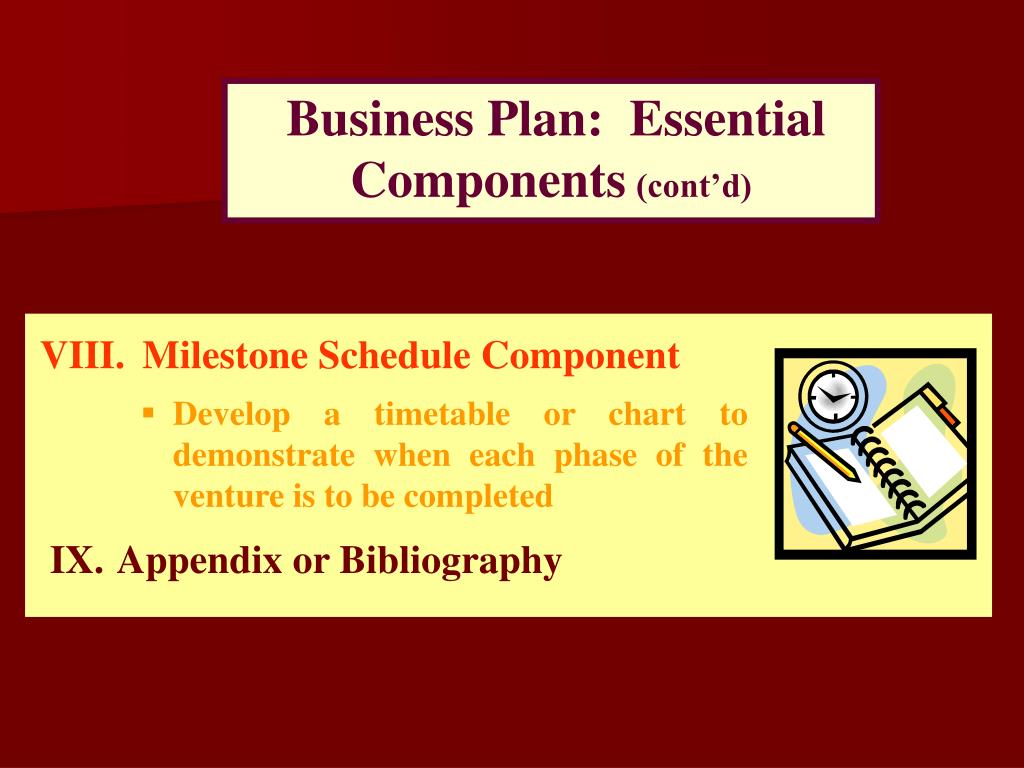 Business Plan: Essential Components (cont’d)

VIII. Milestone Schedule Component

▪ Develop a timetable or chart to demonstrate when each phase of the venture is to be completed

IX. Appendix or Bibliography